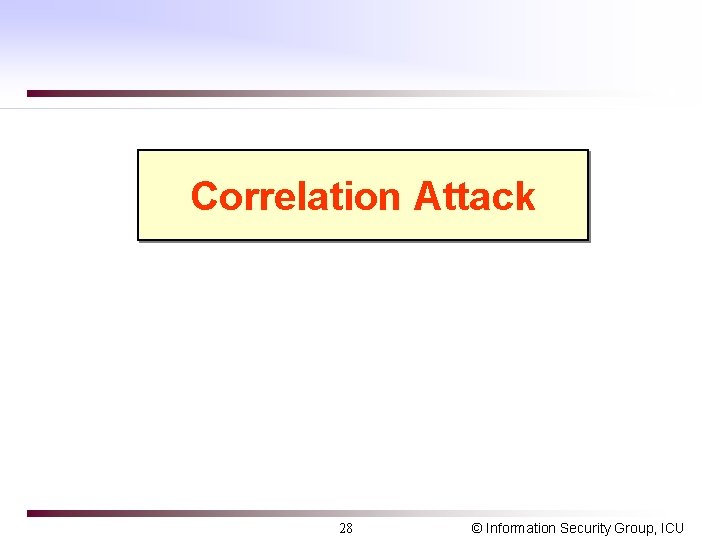 Correlation Attack

28

© Information Security Group, ICU